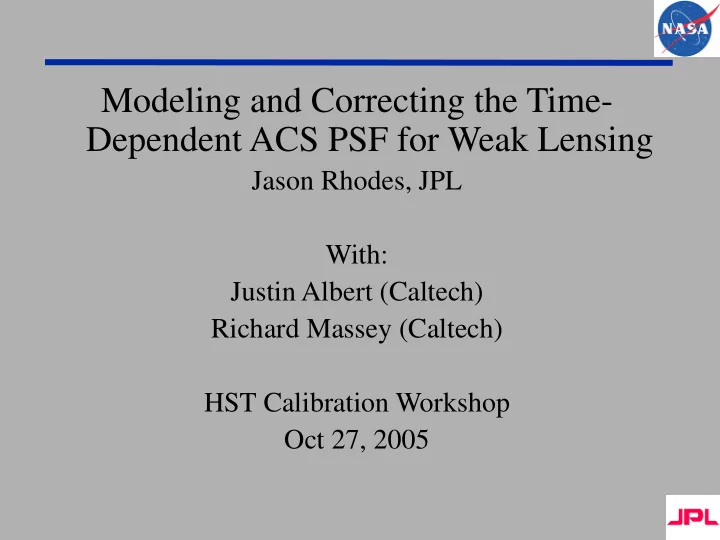 NASA

Modeling and Correcting the Time-Dependent ACS PSF for Weak Lensing

Jason Rhodes, JPL

With:
Justin Albert (Caltech)
Richard Massey (Caltech)

HST Calibration Workshop
Oct 27, 2005

JPL